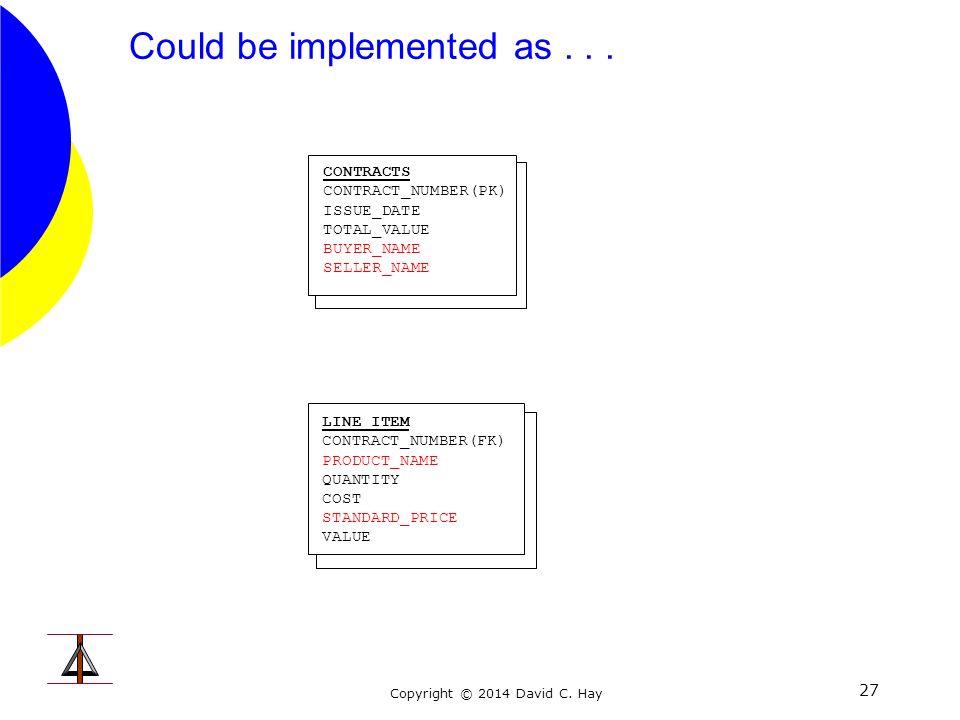 Could be implemented as . . .

CONTRACTS
CONTRACT_NUMBER(PK)
ISSUE_DATE
TOTAL_VALUE
BUYER_NAME
SELLER_NAME

LINE ITEM
CONTRACT_NUMBER(FK)
PRODUCT_NAME
QUANTITY
COST
STANDARD_PRICE
VALUE

Copyright © 2014 David C. Hay

27